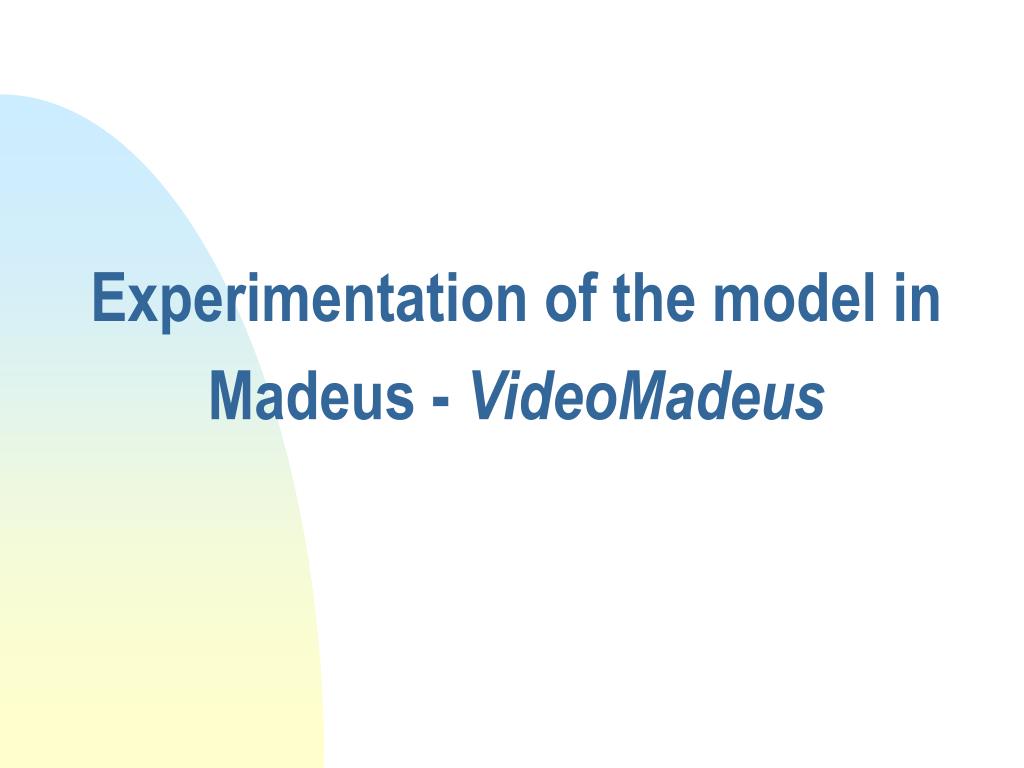 Experimentation of the model in Madeus - VideoMadeus